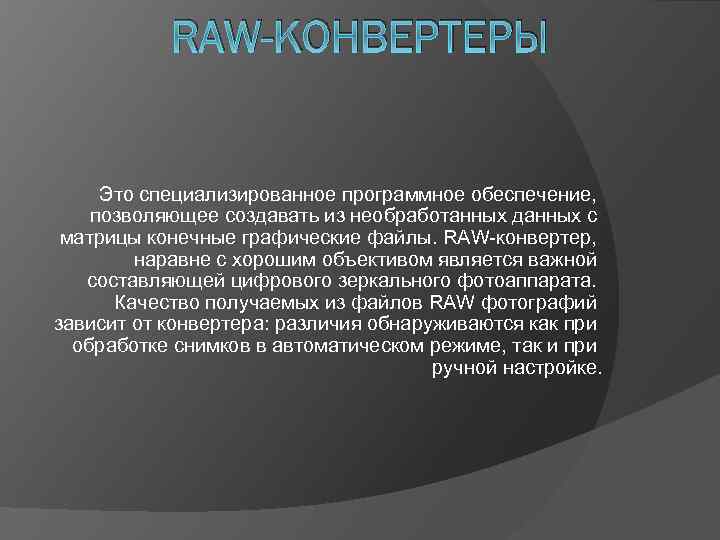 RAW-КОНВЕРТЕРЫ

Это специализированное программное обеспечение, позволяющее создавать из необработанных данных с матрицы конечные графические файлы. RAW-конвертер, наравне с хорошим объективом является важной составляющей цифрового зеркального фотоаппарата. Качество получаемых из файлов RAW фотографий зависит от конвертера: различия обнаруживаются как при обработке снимков в автоматическом режиме, так и при ручной настройке.